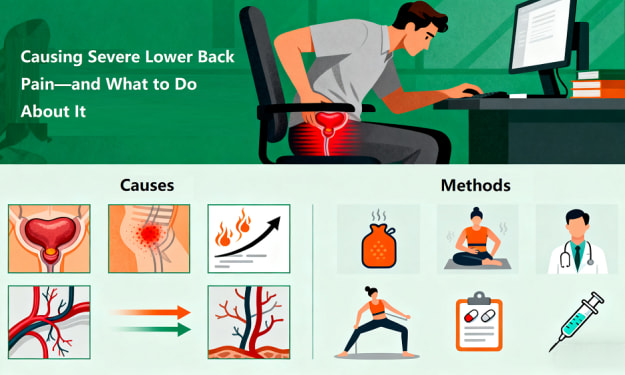 Causing Severe Lower Back Pain—and What to Do About It

Causes

Methods